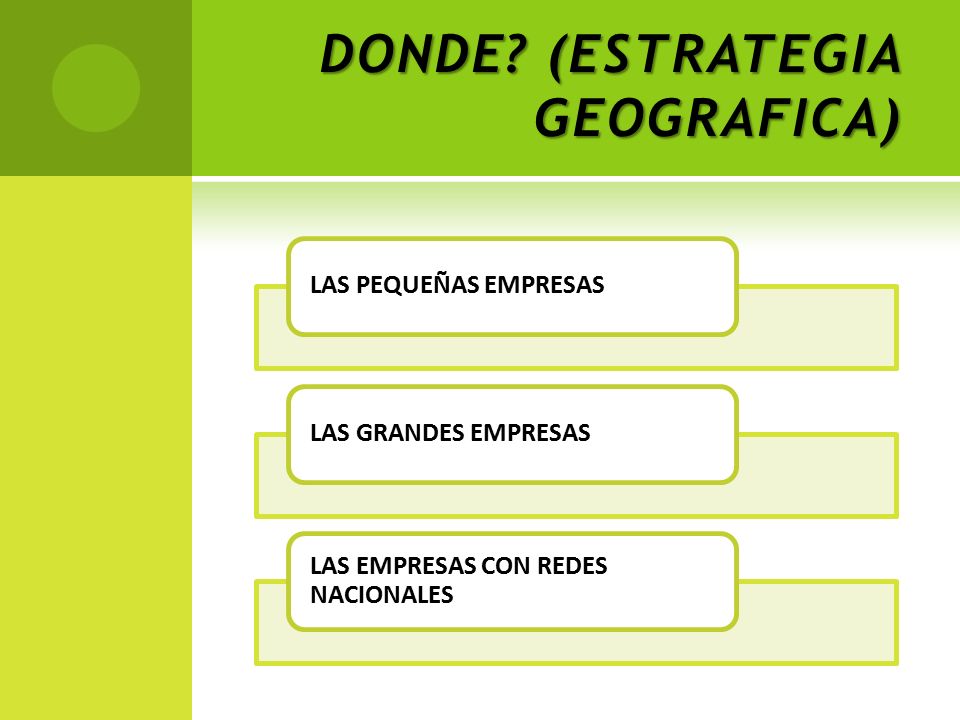 DONDE? (ESTRATEGIA GEOGRAFICA)

LAS PEQUEÑAS EMPRESAS

LAS GRANDES EMPRESAS

LAS EMPRESAS CON REDES NACIONALES